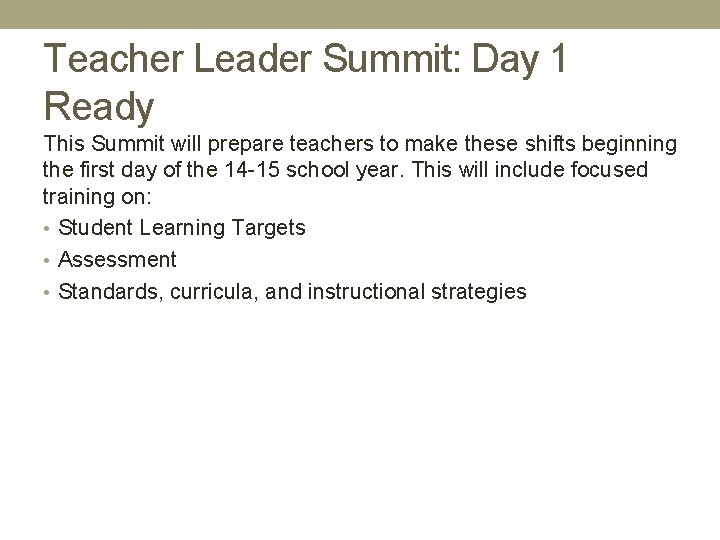 Teacher Leader Summit: Day 1 Ready

This Summit will prepare teachers to make these shifts beginning the first day of the 14-15 school year. This will include focused training on:

• Student Learning Targets
• Assessment
• Standards, curricula, and instructional strategies